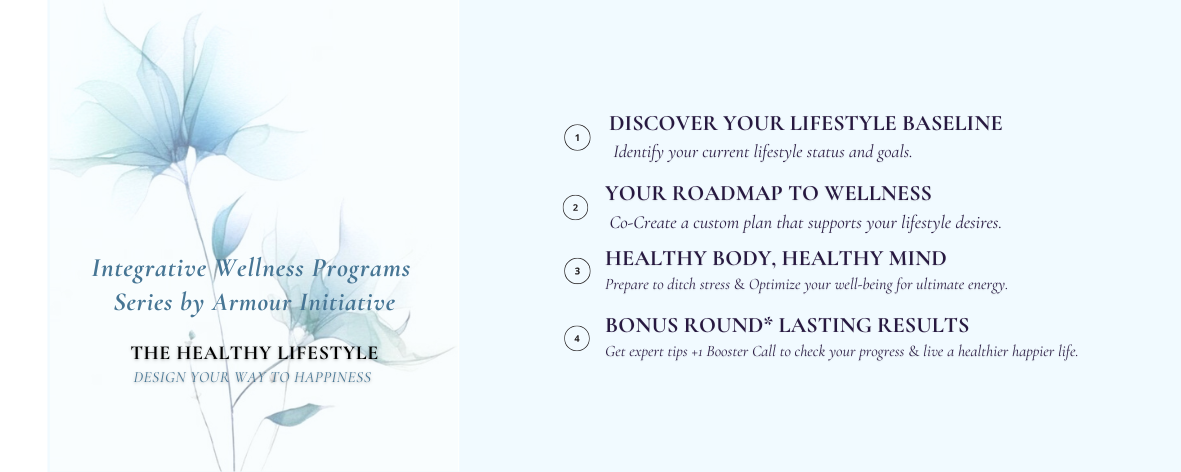 Integrative Wellness Programs Series by Armour Initiative

THE HEALTHY LIFESTYLE
DESIGN YOUR WAY TO HAPPINESS

1
DISCOVER YOUR LIFESTYLE BASELINE
Identify your current lifestyle status and goals.

2
YOUR ROADMAP TO WELLNESS
Co-Create a custom plan that supports your lifestyle desires.

3
HEALTHY BODY, HEALTHY MIND
Prepare to ditch stress & Optimize your well-being for ultimate energy.

4
BONUS ROUND* LASTING RESULTS
Get expert tips +1 Booster Call to check your progress & live a healthier happier life.